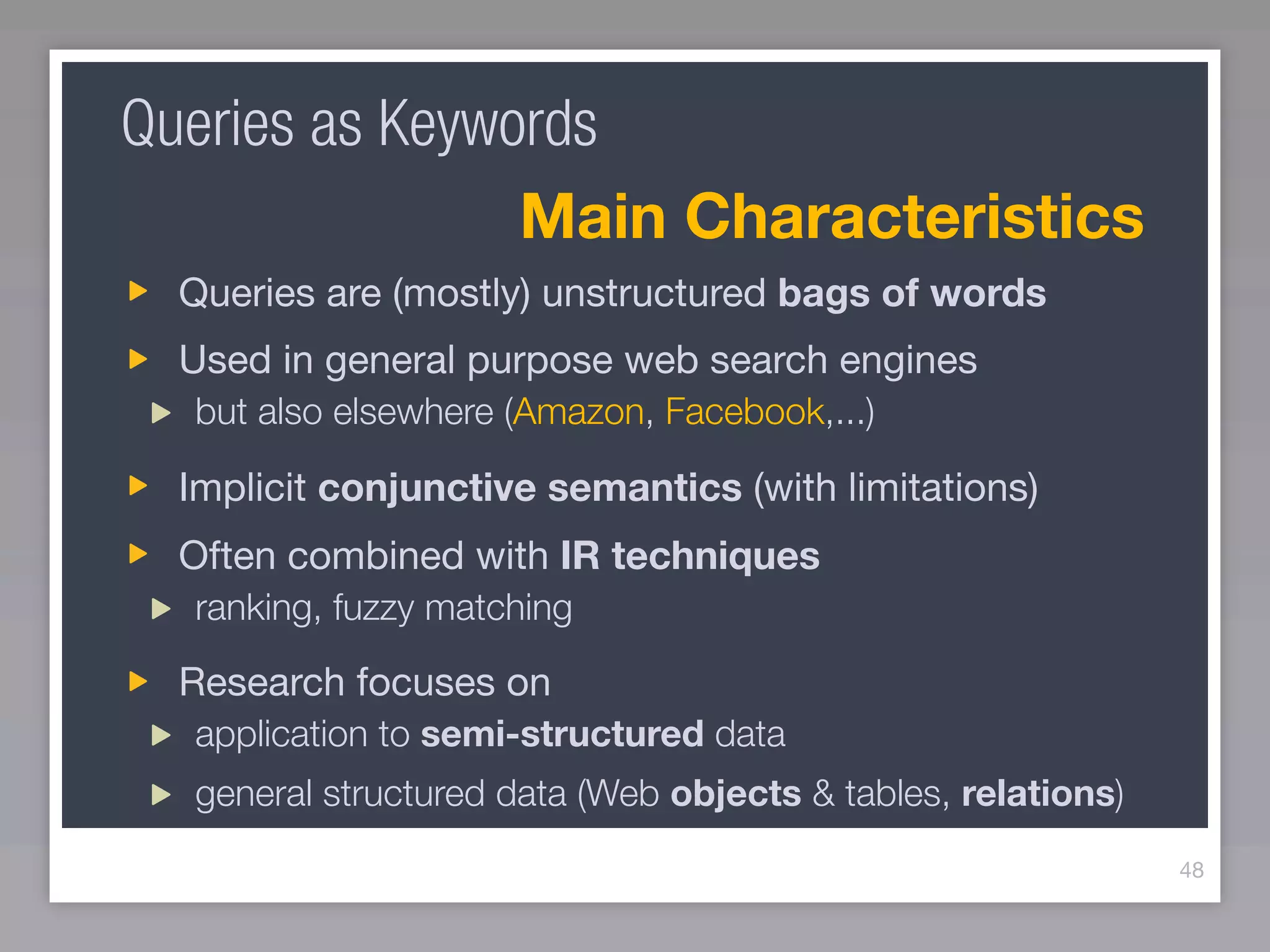 Queries as Keywords

Main Characteristics

▶ Queries are (mostly) unstructured bags of words

▶ Used in general purpose web search engines

▶ but also elsewhere (Amazon, Facebook,...)

▶ Implicit conjunctive semantics (with limitations)

▶ Often combined with IR techniques

▶ ranking, fuzzy matching

▶ Research focuses on

▶ application to semi-structured data

▶ general structured data (Web objects & tables, relations)

48